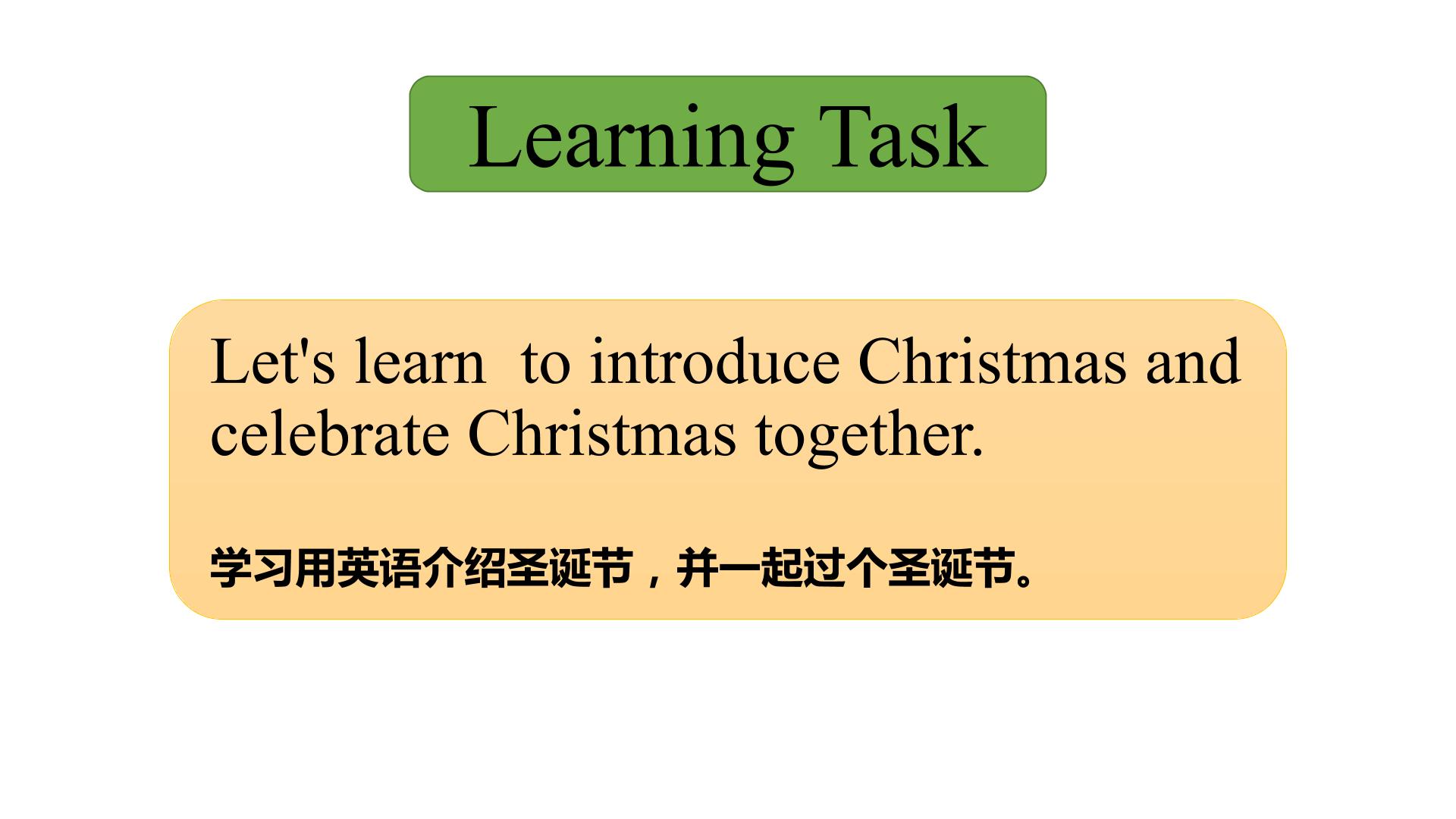 Learning Task

Let's learn to introduce Christmas and celebrate Christmas together.

学习用英语介绍圣诞节，并一起过个圣诞节。